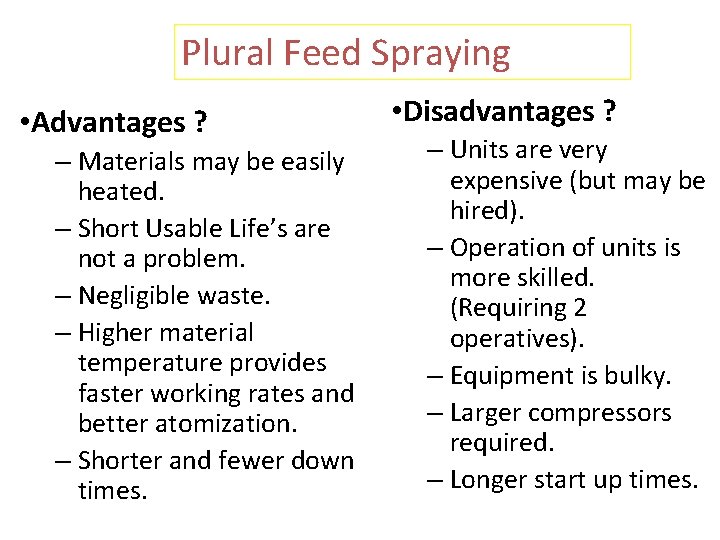 Plural Feed Spraying

•Advantages ?
– Materials may be easily heated.
– Short Usable Life's are not a problem.
– Negligible waste.
– Higher material temperature provides faster working rates and better atomization.
– Shorter and fewer down times.

•Disadvantages ?
– Units are very expensive (but may be hired).
– Operation of units is more skilled. (Requiring 2 operatives).
– Equipment is bulky.
– Larger compressors required.
– Longer start up times.